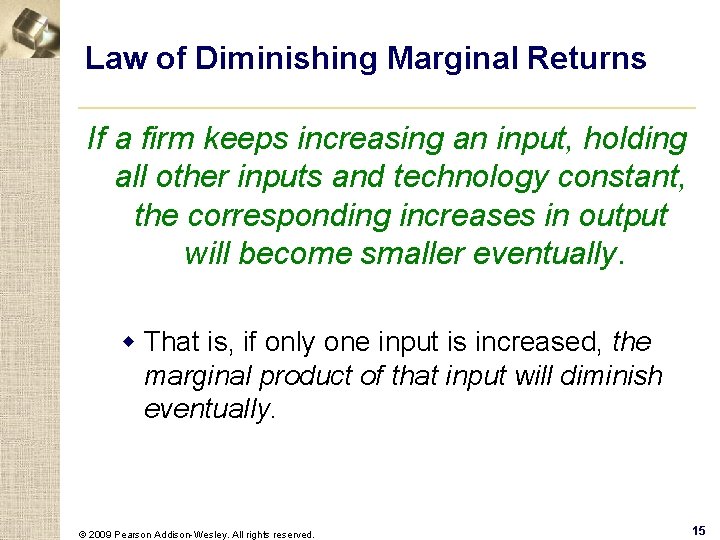 Law of Diminishing Marginal Returns

If a firm keeps increasing an input, holding all other inputs and technology constant, the corresponding increases in output will become smaller eventually.

That is, if only one input is increased, the marginal product of that input will diminish eventually.

© 2009 Pearson Addison-Wesley. All rights reserved.

15